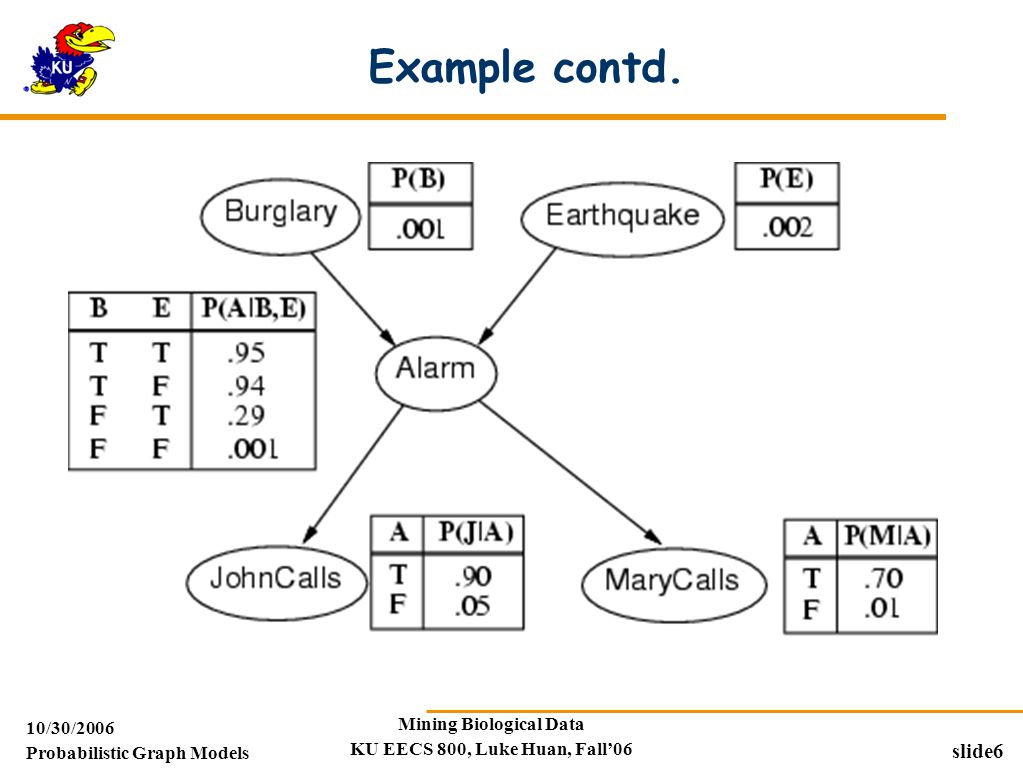 KU

Example contd.

Burglary

| P(B) |
|---|
| .001 |

Earthquake

| P(E) |
|---|
| .002 |

| B | E | P(A\|B,E) |
|---|---|---|
| T | T | .95 |
| T | F | .94 |
| F | T | .29 |
| F | F | .001 |

Alarm

JohnCalls

| A | P(J\|A) |
|---|---|
| T | .90 |
| F | .05 |

MaryCalls

| A | P(M\|A) |
|---|---|
| T | .70 |
| F | .01 |

10/30/2006
Probabilistic Graph Models

Mining Biological Data
KU EECS 800, Luke Huan, Fall'06

slide6